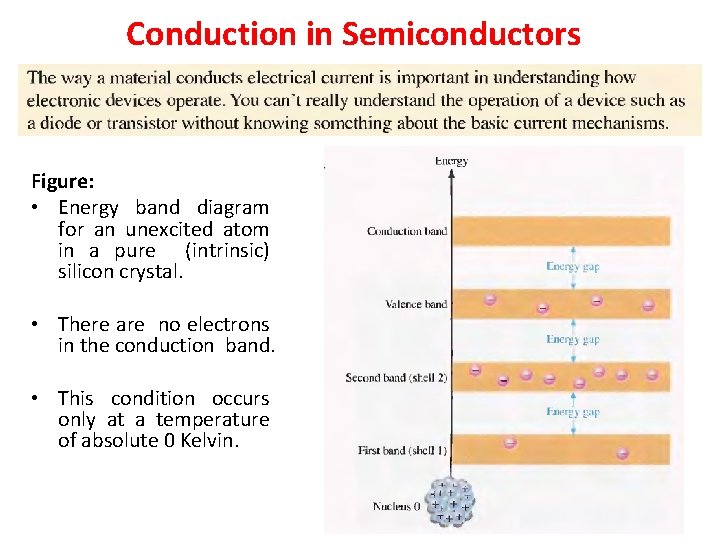 Conduction in Semiconductors

The way a material conducts electrical current is important in understanding how electronic devices operate. You can't really understand the operation of a device such as a diode or transistor without knowing something about the basic current mechanisms.

Figure:

• Energy band diagram for an unexcited atom in a pure (intrinsic) silicon crystal.

• There are no electrons in the conduction band.

• This condition occurs only at a temperature of absolute 0 Kelvin.

Energy

Conduction band

Energy gap

Valence band

Energy gap

Second band (shell 2)

Energy gap

First band (shell 1)

Nucleus 0